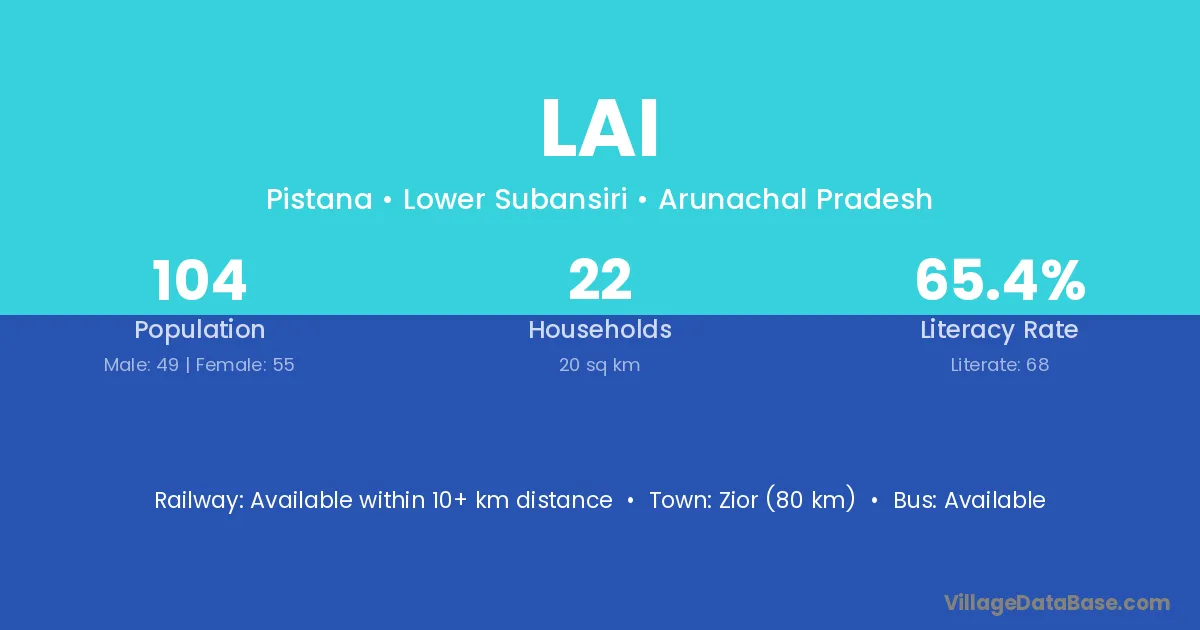 LAI

Pistana • Lower Subansiri • Arunachal Pradesh

104
Population
Male: 49 | Female: 55

22
Households
20 sq km

65.4%
Literacy Rate
Literate: 68

Railway: Available within 10+ km distance • Town: Zior (80 km) • Bus: Available

VillageDataBase.com